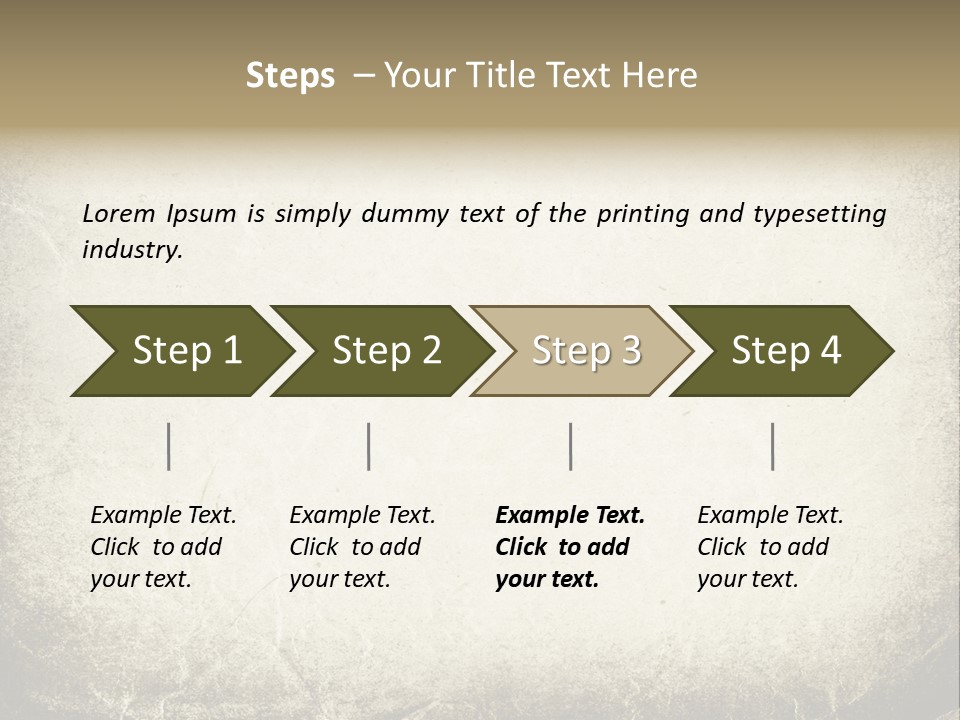 Steps – Your Title Text Here

Lorem Ipsum is simply dummy text of the printing and typesetting industry.

Step 1

Step 2

Step 3

Step 4

Example Text. Click to add your text.

Example Text. Click to add your text.

Example Text. Click to add your text.

Example Text. Click to add your text.